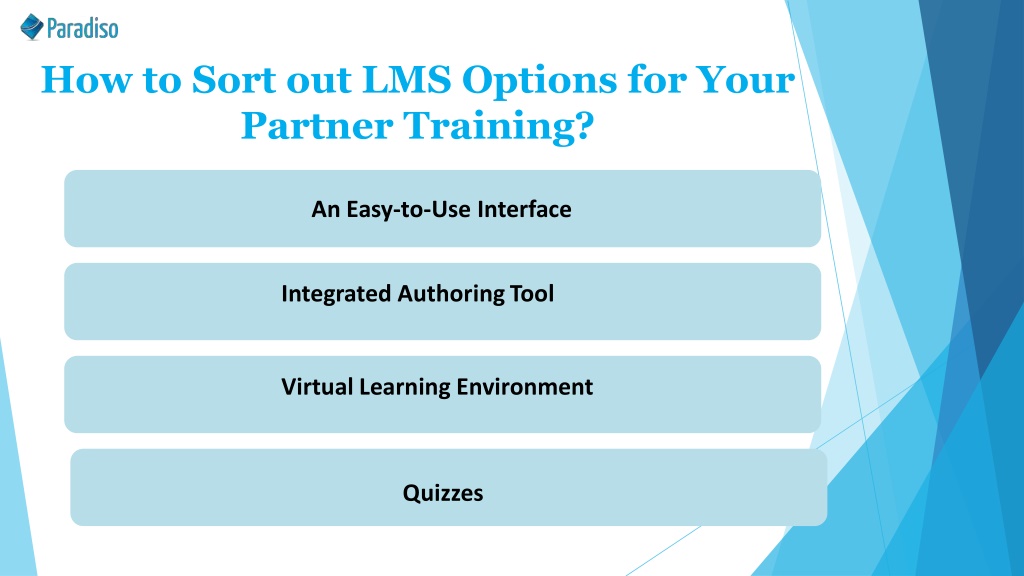 Paradiso

How to Sort out LMS Options for Your Partner Training?

An Easy-to-Use Interface

Integrated Authoring Tool

Virtual Learning Environment

Quizzes